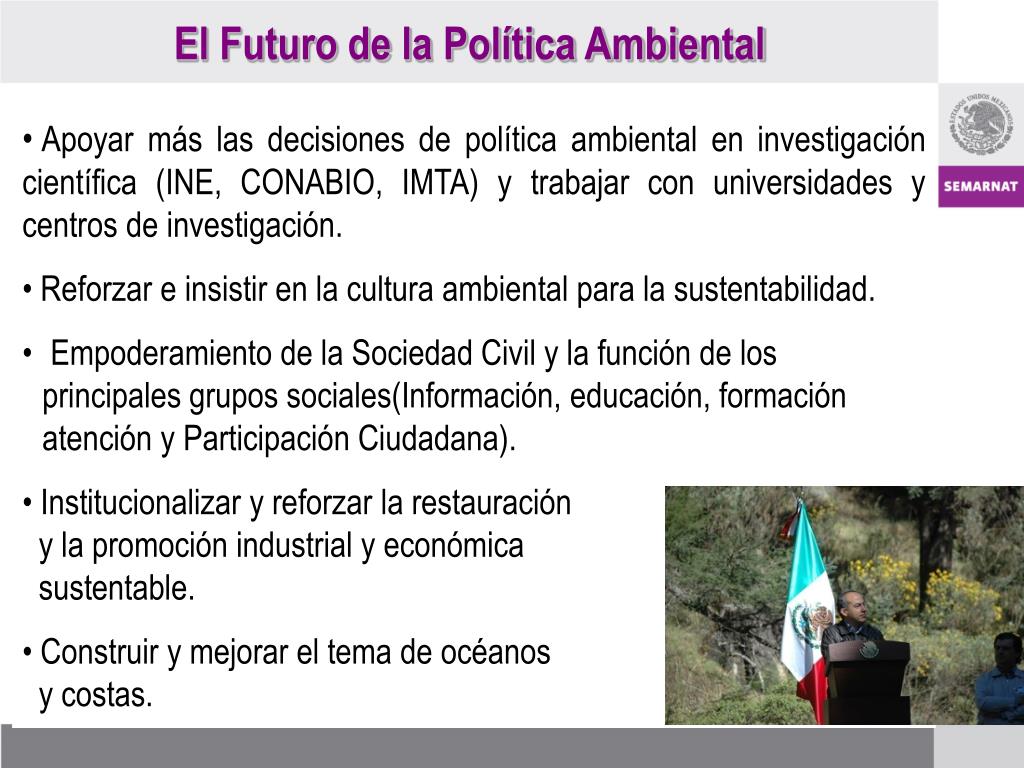 El Futuro de la Política Ambiental

ESTADOS UNIDOS MEXICANOS

SEMARNAT

• Apoyar más las decisiones de política ambiental en investigación científica (INE, CONABIO, IMTA) y trabajar con universidades y centros de investigación.

• Reforzar e insistir en la cultura ambiental para la sustentabilidad.

• Empoderamiento de la Sociedad Civil y la función de los principales grupos sociales(Información, educación, formación atención y Participación Ciudadana).

• Institucionalizar y reforzar la restauración y la promoción industrial y económica sustentable.

• Construir y mejorar el tema de océanos y costas.